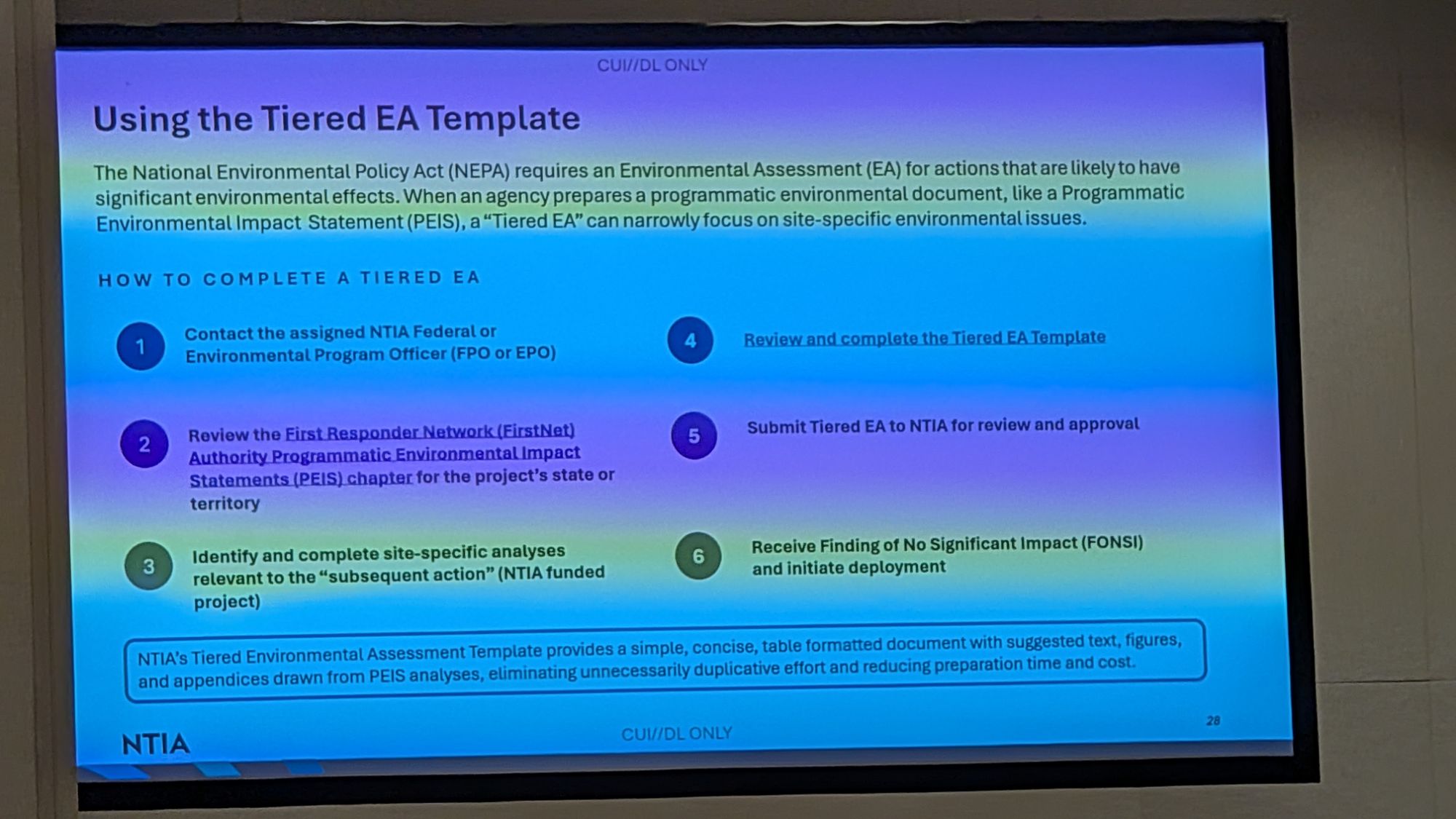 CUI//DL ONLY

Using the Tiered EA Template

The National Environmental Policy Act (NEPA) requires an Environmental Assessment (EA) for actions that are likely to have significant environmental effects. When an agency prepares a programmatic environmental document, like a Programmatic Environmental Impact Statement (PEIS), a "Tiered EA" can narrowly focus on site-specific environmental issues.

HOW TO COMPLETE A TIERED EA

1 Contact the assigned NTIA Federal or Environmental Program Officer (FPO or EPO)

2 Review the First Responder Network (FirstNet) Authority Programmatic Environmental Impact Statements (PEIS) chapter for the project's state or territory

3 Identify and complete site-specific analyses relevant to the "subsequent action" (NTIA funded project)

4 Review and complete the Tiered EA Template

5 Submit Tiered EA to NTIA for review and approval

6 Receive Finding of No Significant Impact (FONSI) and initiate deployment

NTIA's Tiered Environmental Assessment Template provides a simple, concise, table formatted document with suggested text, figures, and appendices drawn from PEIS analyses, eliminating unnecessarily duplicative effort and reducing preparation time and cost.

NTIA

CUI//DL ONLY

28